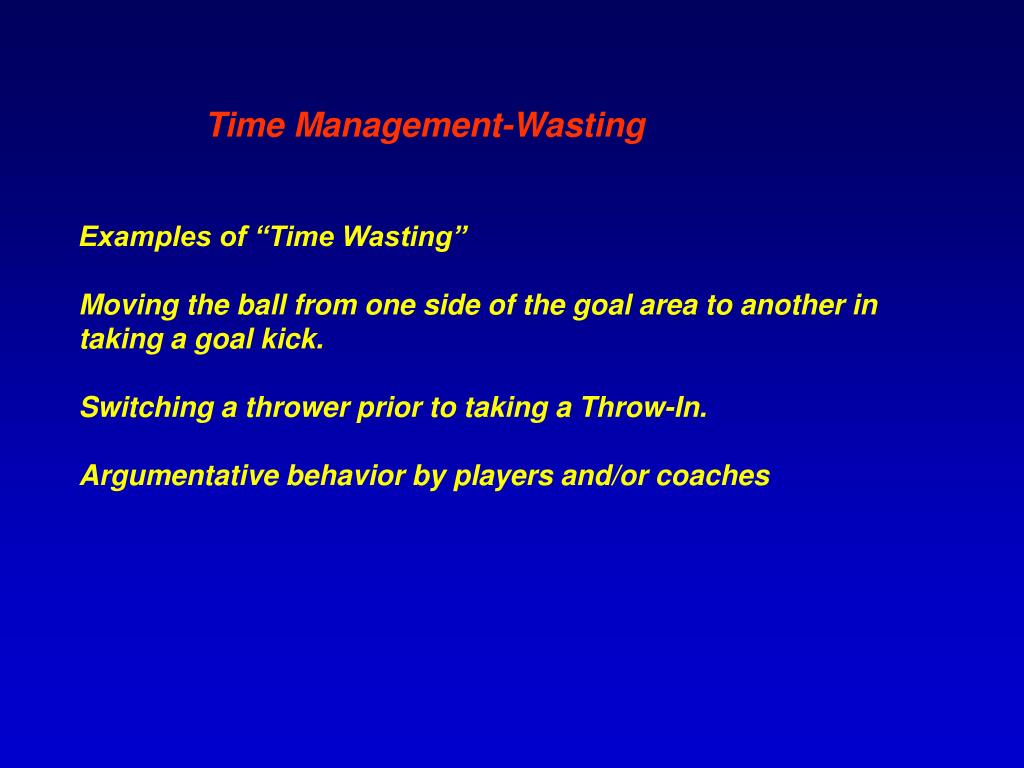 Time Management-Wasting

Examples of “Time Wasting”

Moving the ball from one side of the goal area to another in taking a goal kick.

Switching a thrower prior to taking a Throw-In.

Argumentative behavior by players and/or coaches